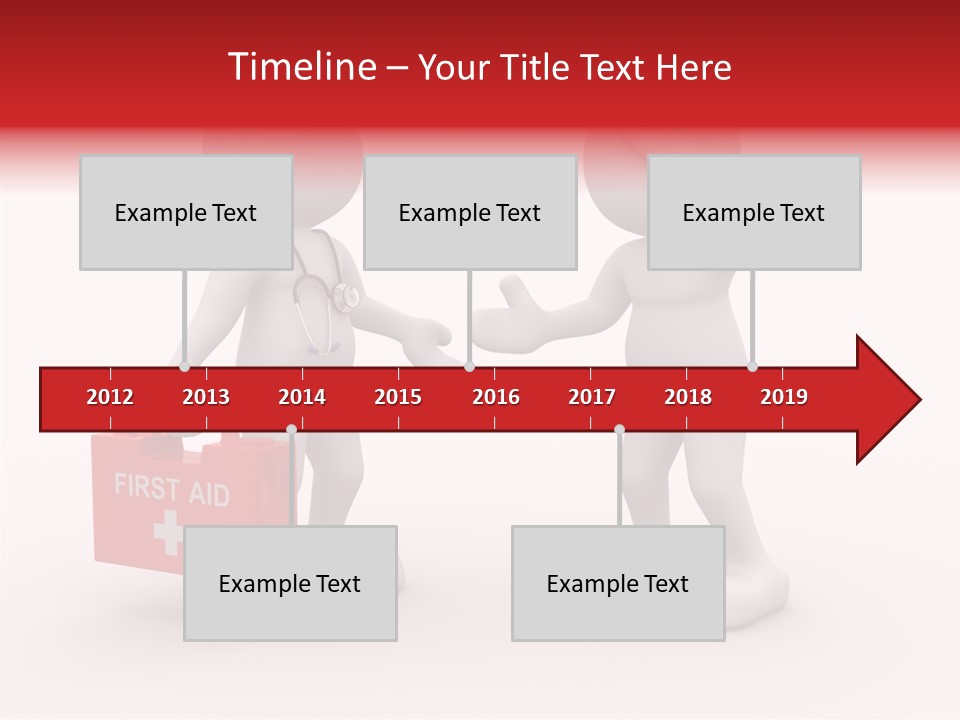 Timeline – Your Title Text Here

Example Text

Example Text

Example Text

2012 2013 2014 2015 2016 2017 2018 2019

FIRST AID

Example Text

Example Text